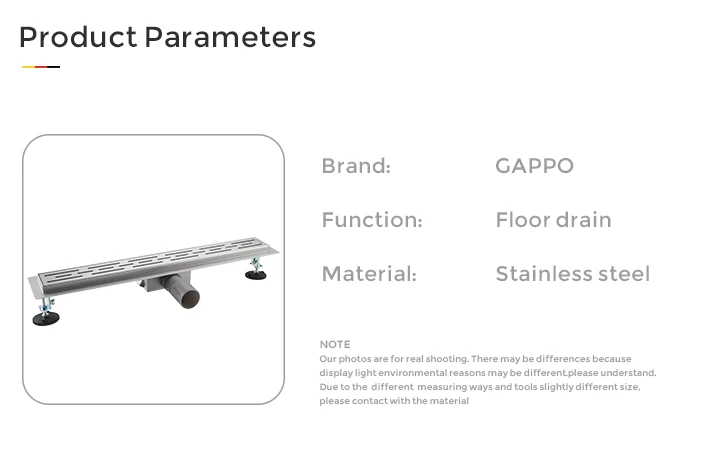 Product Parameters

Brand: GAPPO

Function: Floor drain

Material: Stainless steel

NOTE
Our photos are for real shooting. There may be differences because display light environmental reasons may be different,please understand. Due to the different measuring ways and tools slightly different size, please contact with the material